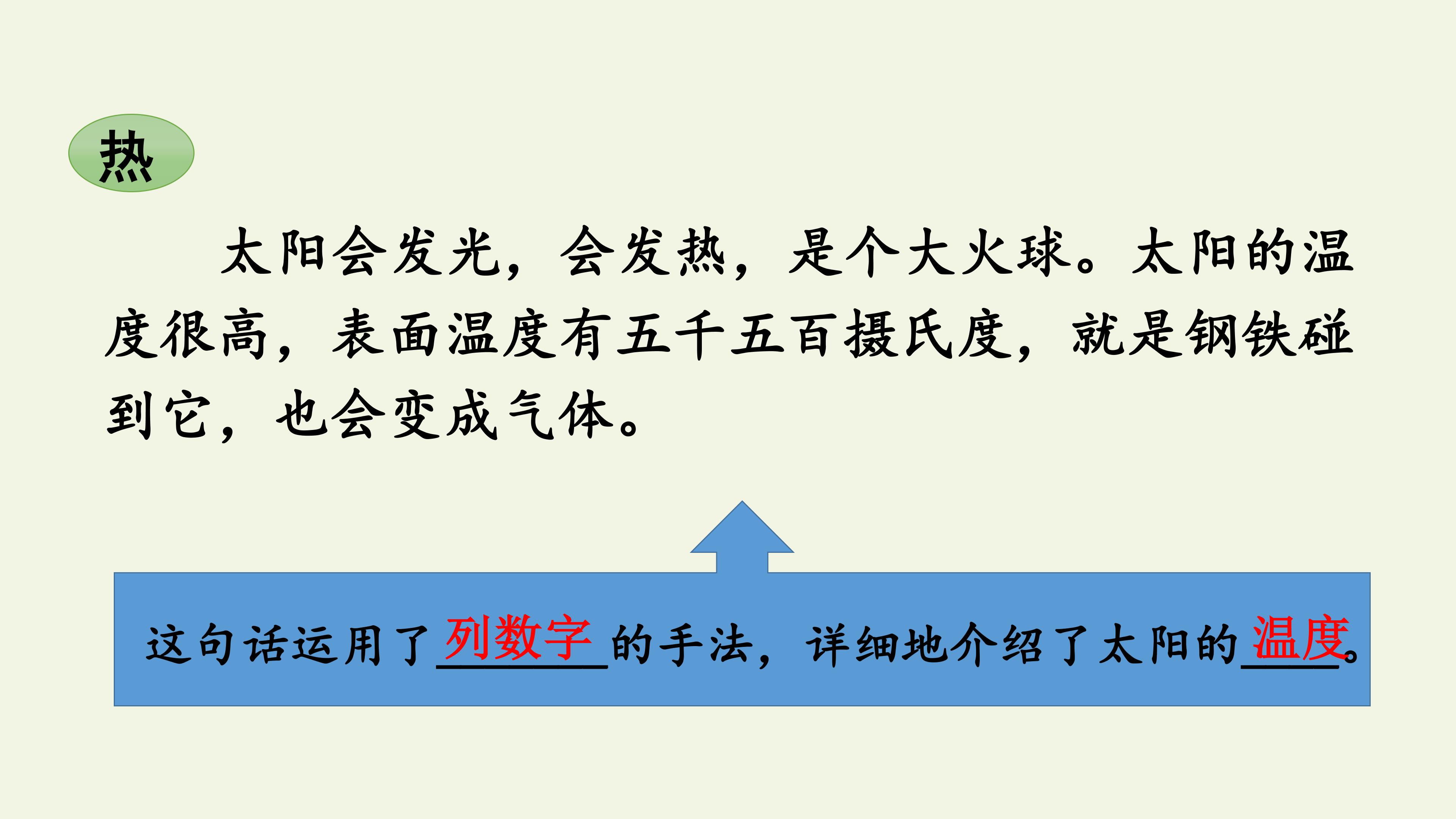 热

太阳会发光，会发热，是个大火球。太阳的温度很高，表面温度有五千五百摄氏度，就是钢铁碰到它，也会变成气体。

这句话运用了列数字的手法，详细地介绍了太阳的温度。